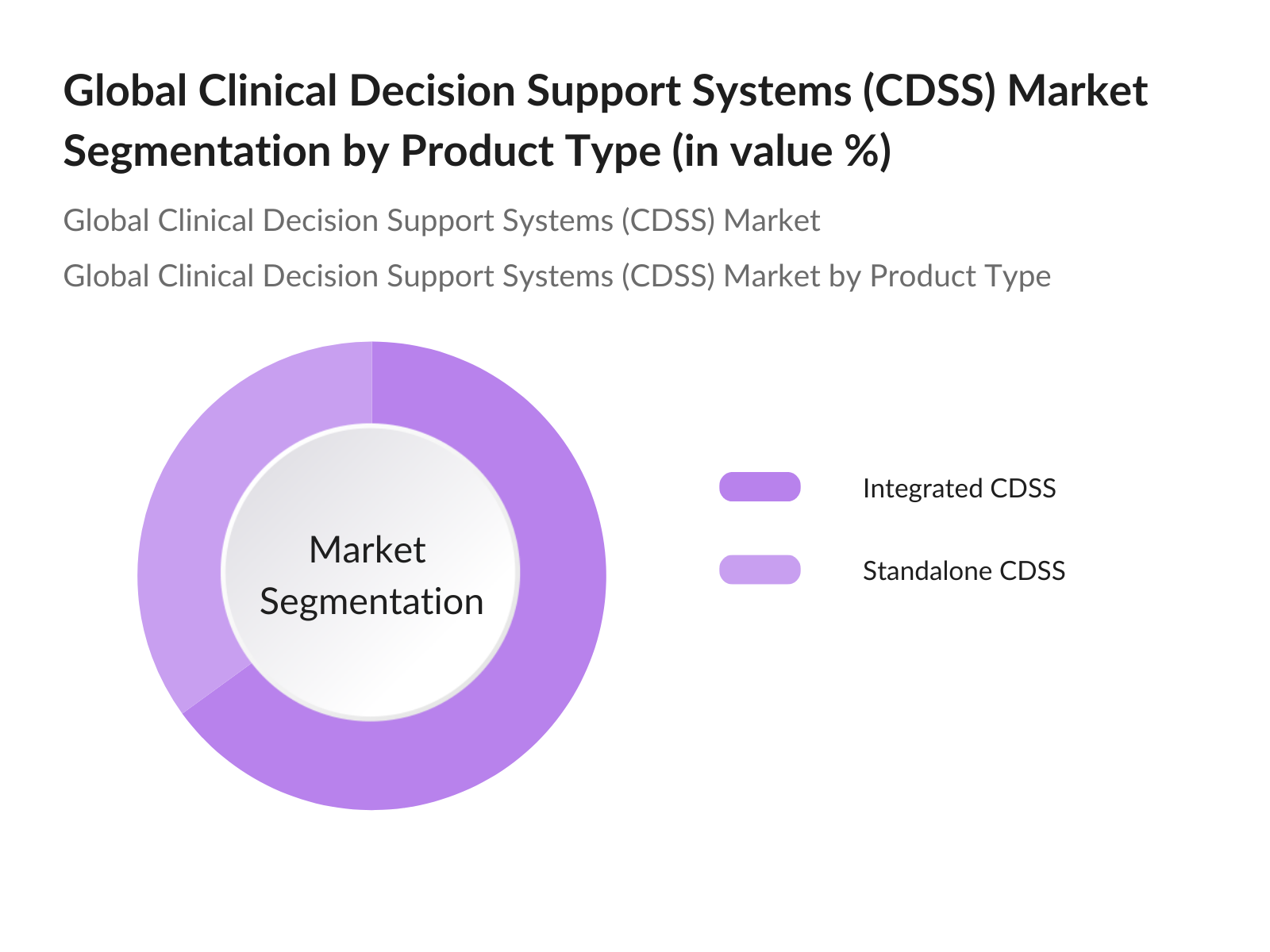 Global Clinical Decision Support Systems (CDSS) Market Segmentation by Product Type (in value %)

Global Clinical Decision Support Systems (CDSS) Market

Global Clinical Decision Support Systems (CDSS) Market by Product Type

Market Segmentation

Integrated CDSS

Standalone CDSS